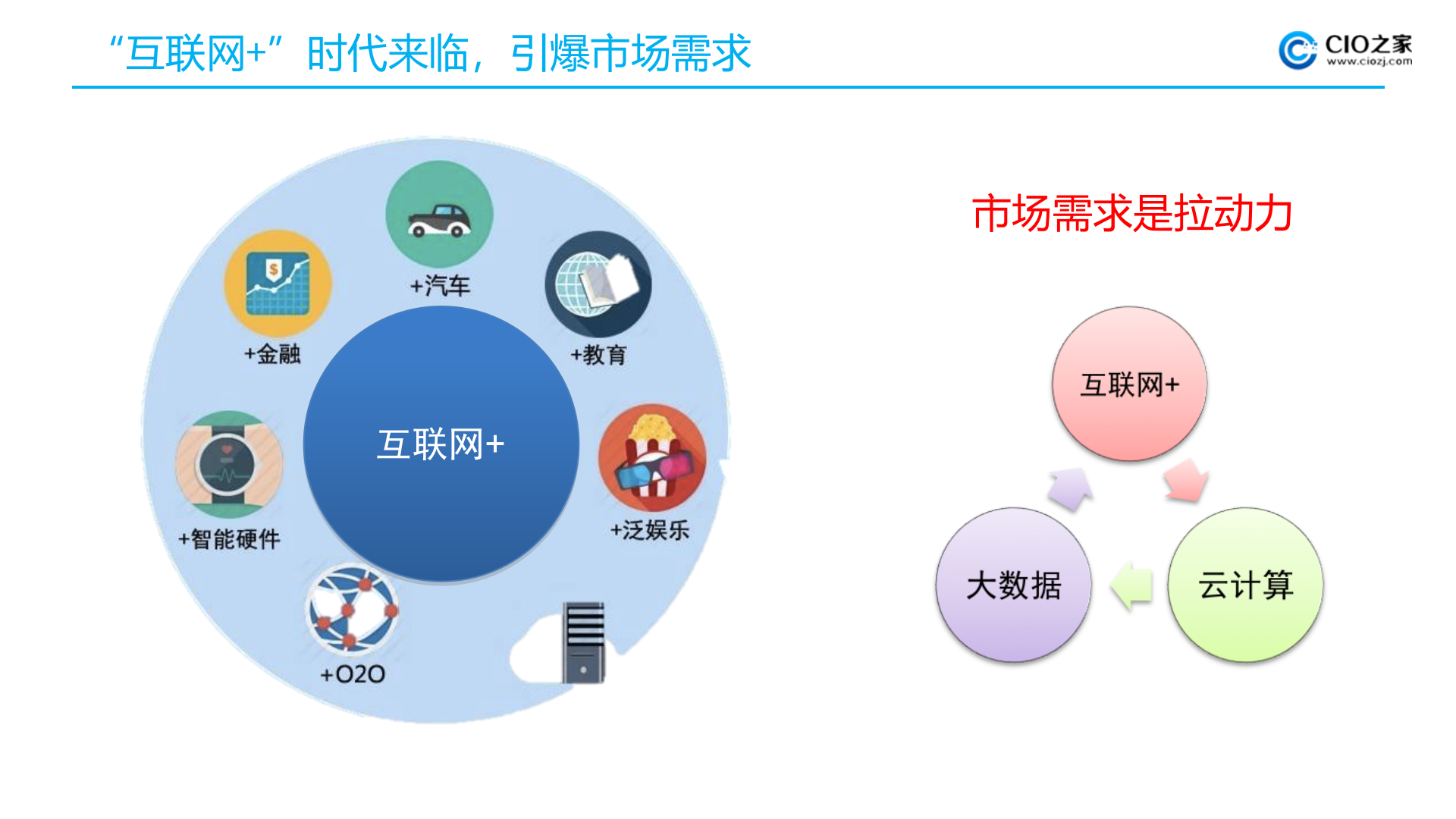 “互联网+”时代来临，引爆市场需求

CIO之家
www.ciozj.com

+汽车
+金融
+教育
互联网+
+智能硬件
+泛娱乐
+O2O

市场需求是拉动力

互联网+
大数据
云计算